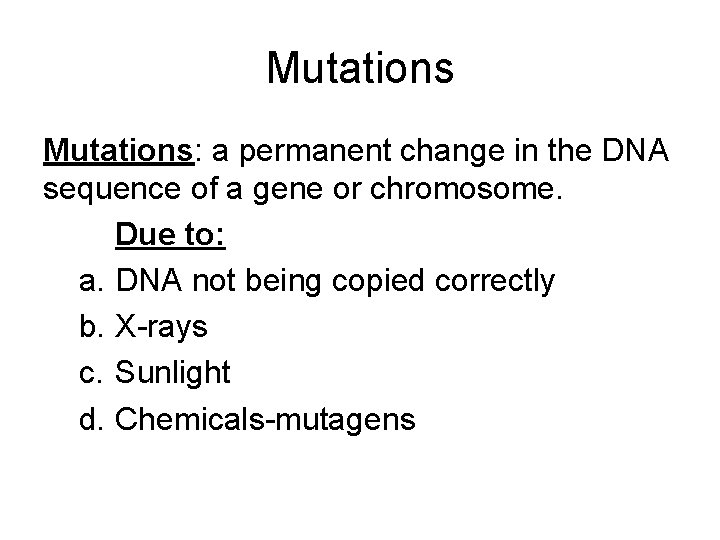 Mutations

Mutations: a permanent change in the DNA sequence of a gene or chromosome.

Due to:

a. DNA not being copied correctly
b. X-rays
c. Sunlight
d. Chemicals-mutagens